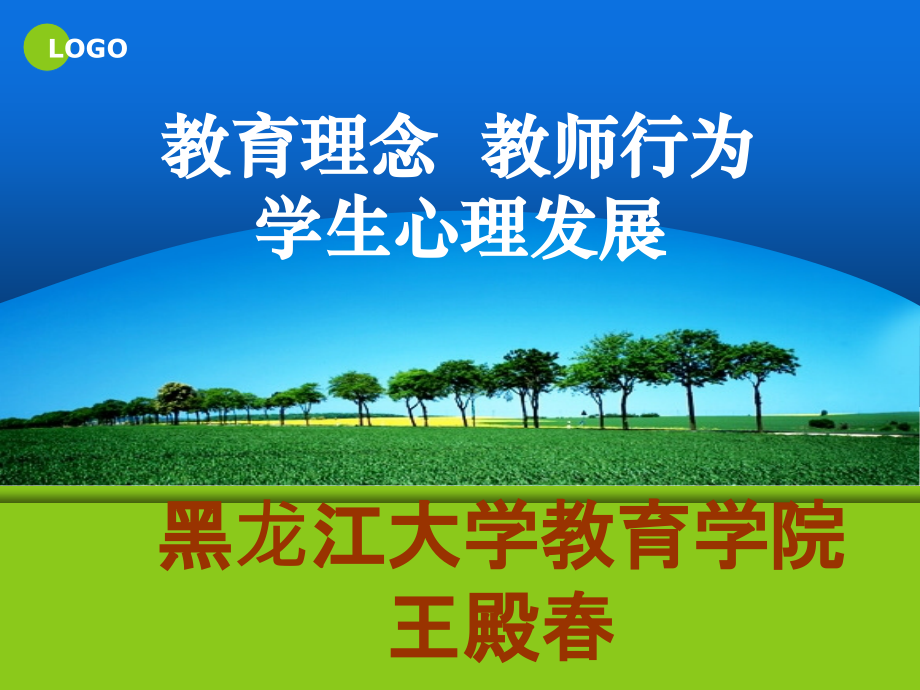 LOGO

教育理念 教师行为
学生心理发展

黑龙江大学教育学院
王殿春